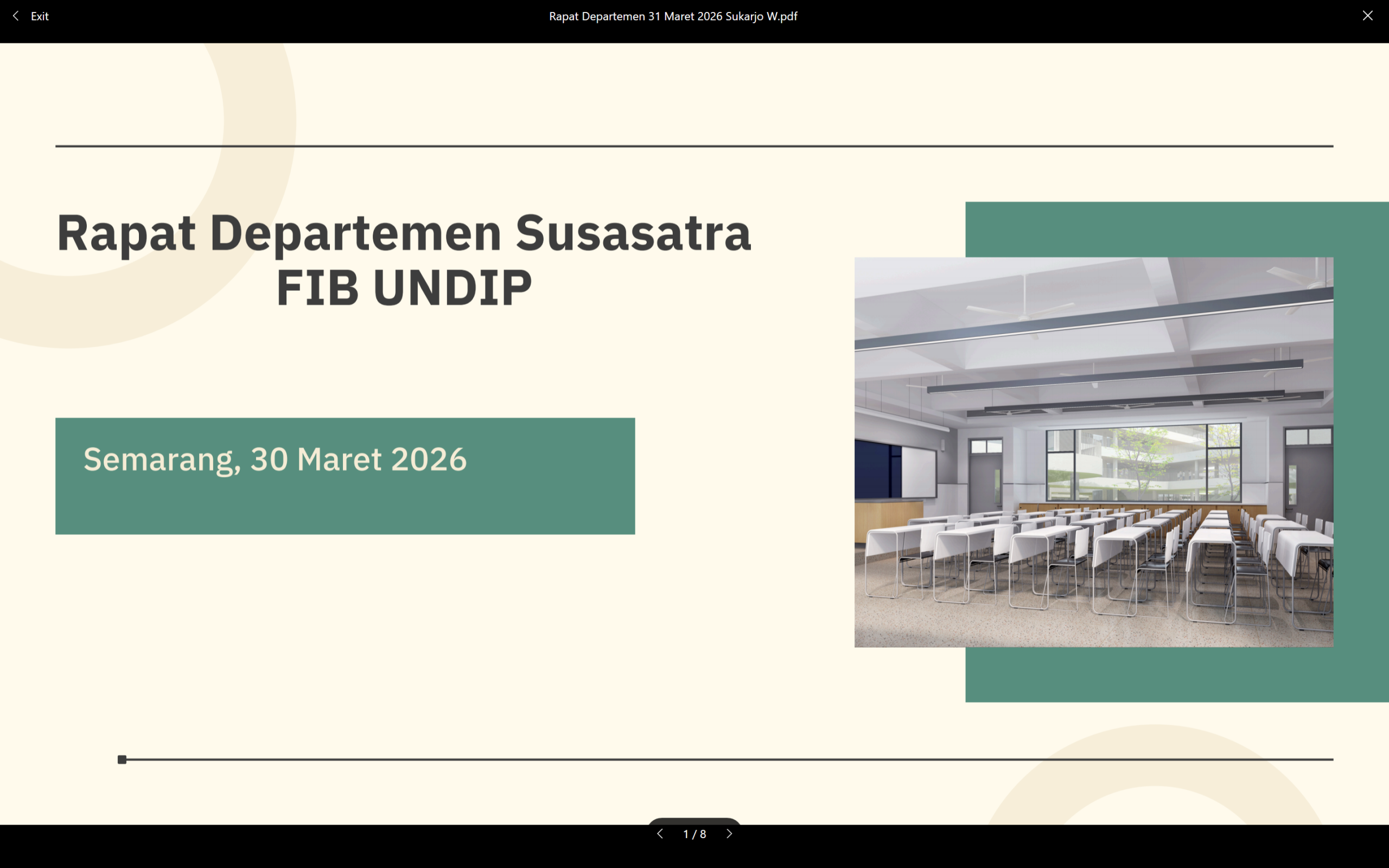 Exit

Rapat Departemen 31 Maret 2026 Sukarjo W.pdf

Rapat Departemen Susasatra FIB UNDIP

Semarang, 30 Maret 2026

1 / 8